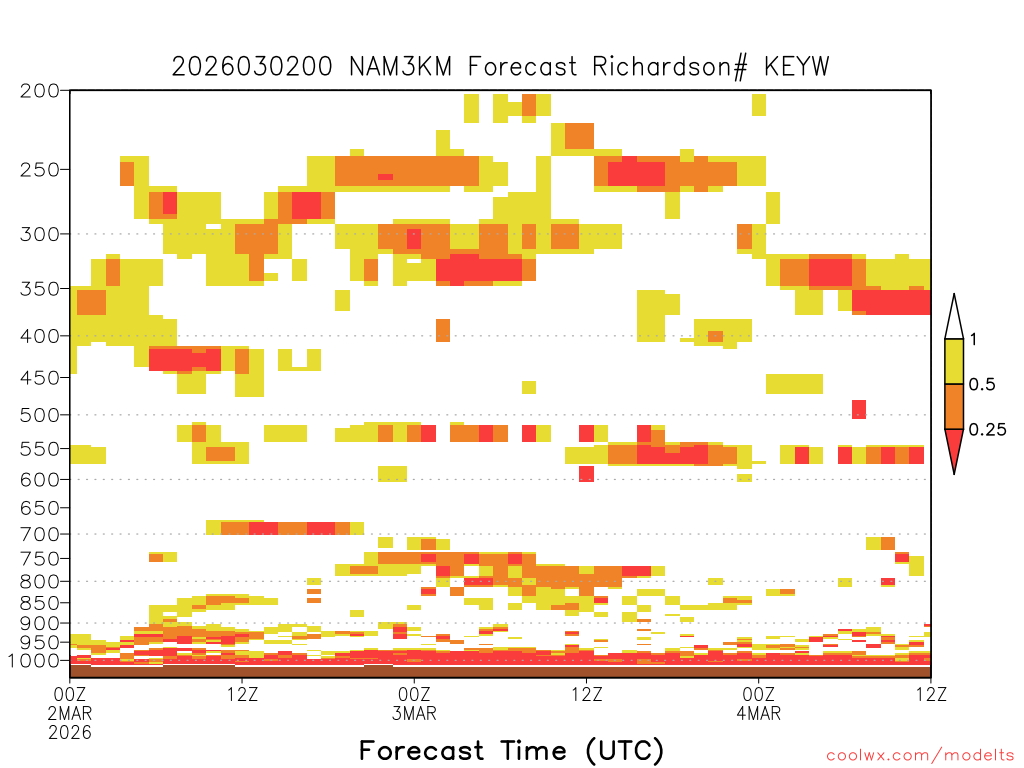 2026030200 NAM3KM Forecast Richardson# KEYW

200
250
300
350
400
450
500
550
600
650
700
750
800
850
900
950
1000

1
0.5
0.25

00Z 2MAR 2026
12Z
00Z 3MAR
12Z
00Z 4MAR
12Z

Forecast Time (UTC)

coolwx.com/modelts